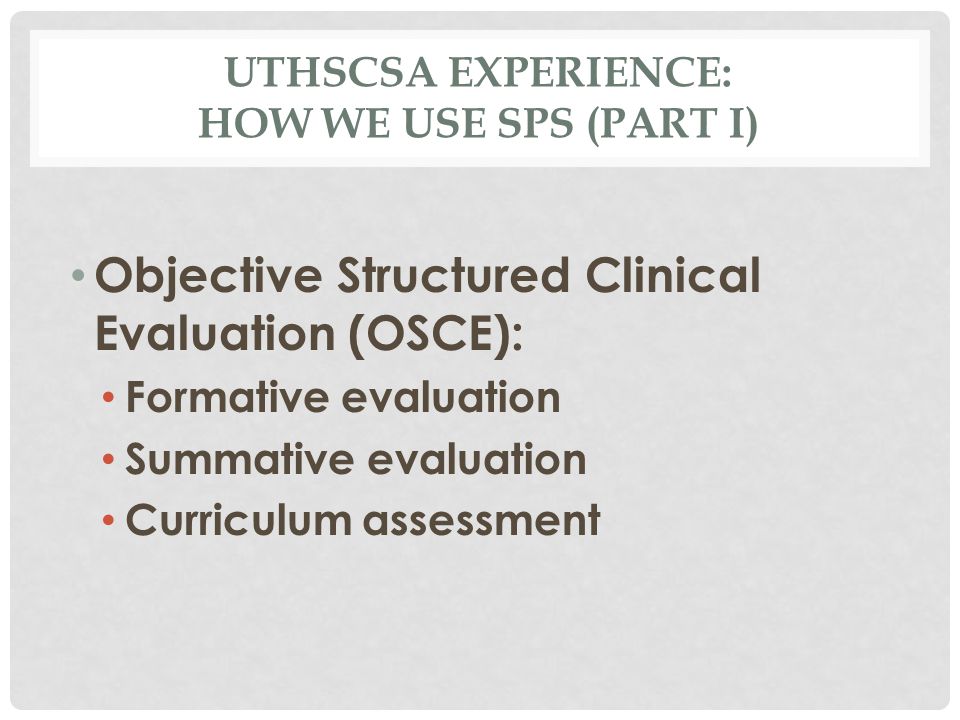 UTHSCSA EXPERIENCE: HOW WE USE SPS (PART I)

• Objective Structured Clinical Evaluation (OSCE):
  • Formative evaluation
  • Summative evaluation
  • Curriculum assessment